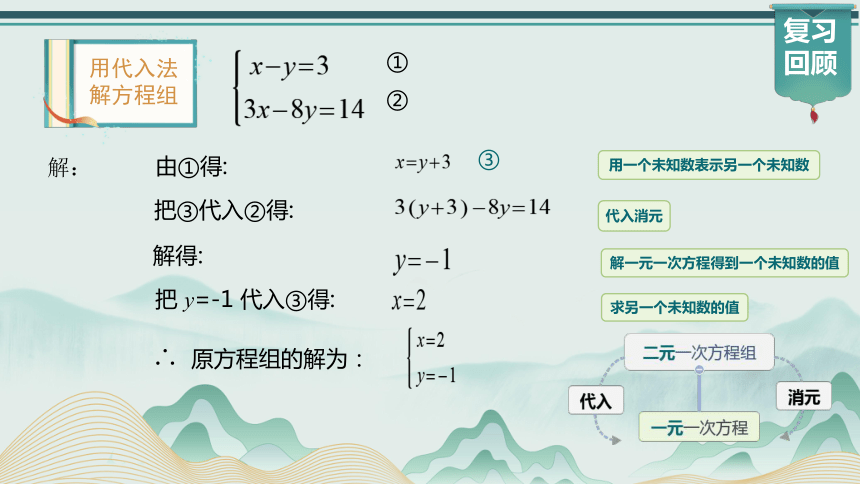 复习回顾

用代入法解方程组

$\begin{cases} x-y=3 & ① \\ 3x-8y=14 & ② \end{cases}$

解： 由①得: $x=y+3$ ③

用一个未知数表示另一个未知数

把③代入②得: $3(y+3)-8y=14$

代入消元

解得: $y=-1$

解一元一次方程得到一个未知数的值

把 $y$=-1 代入③得: $x=2$

求另一个未知数的值

∴ 原方程组的解为： $\begin{cases} x=2 \\ y=-1 \end{cases}$

二元一次方程组

代入

消元

一元一次方程